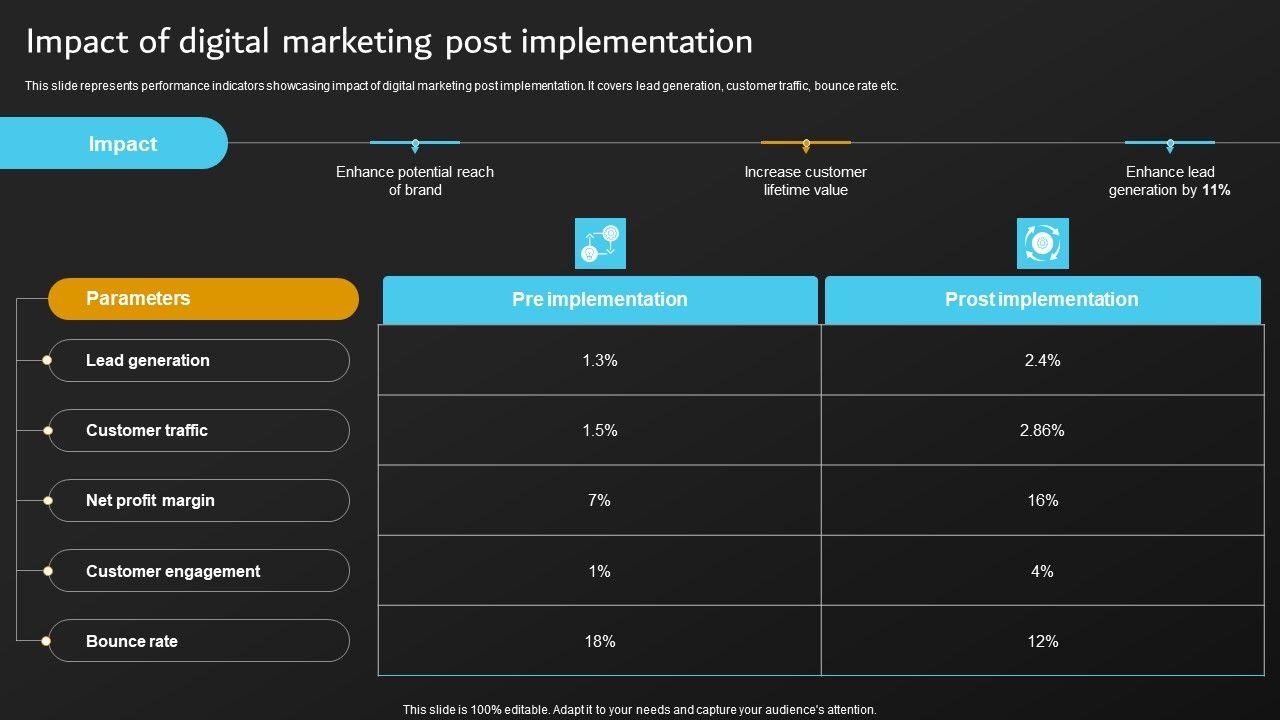 Impact of digital marketing post implementation

This slide represents performance indicators showcasing impact of digital marketing post implementation. It covers lead generation, customer traffic, bounce rate etc.

Impact

Enhance potential reach of brand

Increase customer lifetime value

Enhance lead generation by 11%

| Parameters | Pre implementation | Prost implementation |
|---|---|---|
| Lead generation | 1.3% | 2.4% |
| Customer traffic | 1.5% | 2.86% |
| Net profit margin | 7% | 16% |
| Customer engagement | 1% | 4% |
| Bounce rate | 18% | 12% |

This slide is 100% editable. Adapt it to your needs and capture your audience's attention.